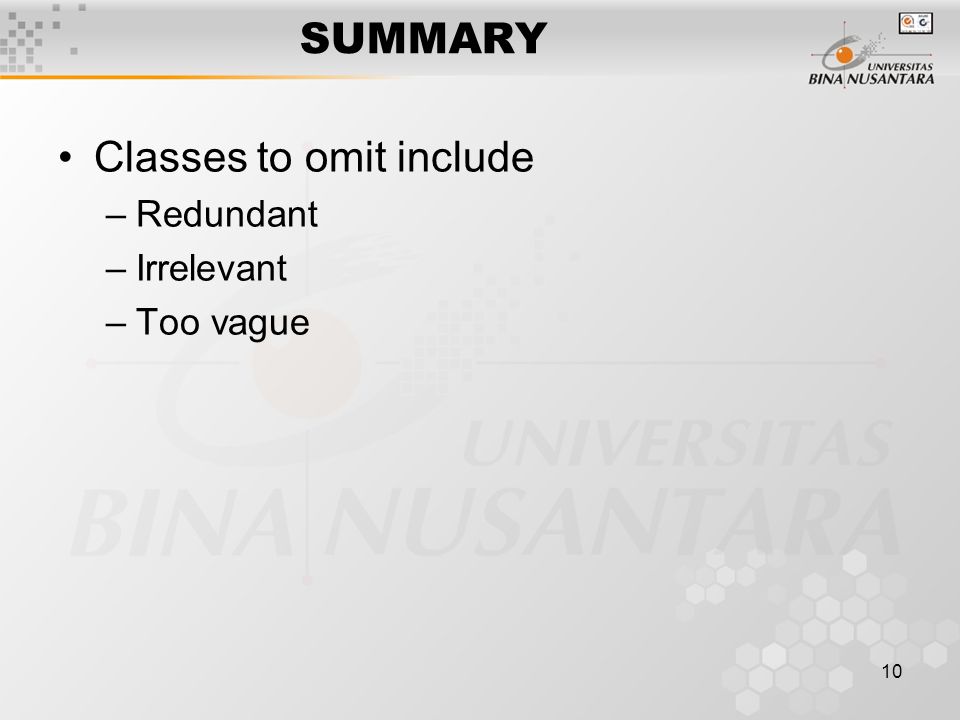 SUMMARY

UNIVERSITAS
BINA NUSANTARA

• Classes to omit include
– Redundant
– Irrelevant
– Too vague

UNIVERSITAS
BINA NUSANTARA

10